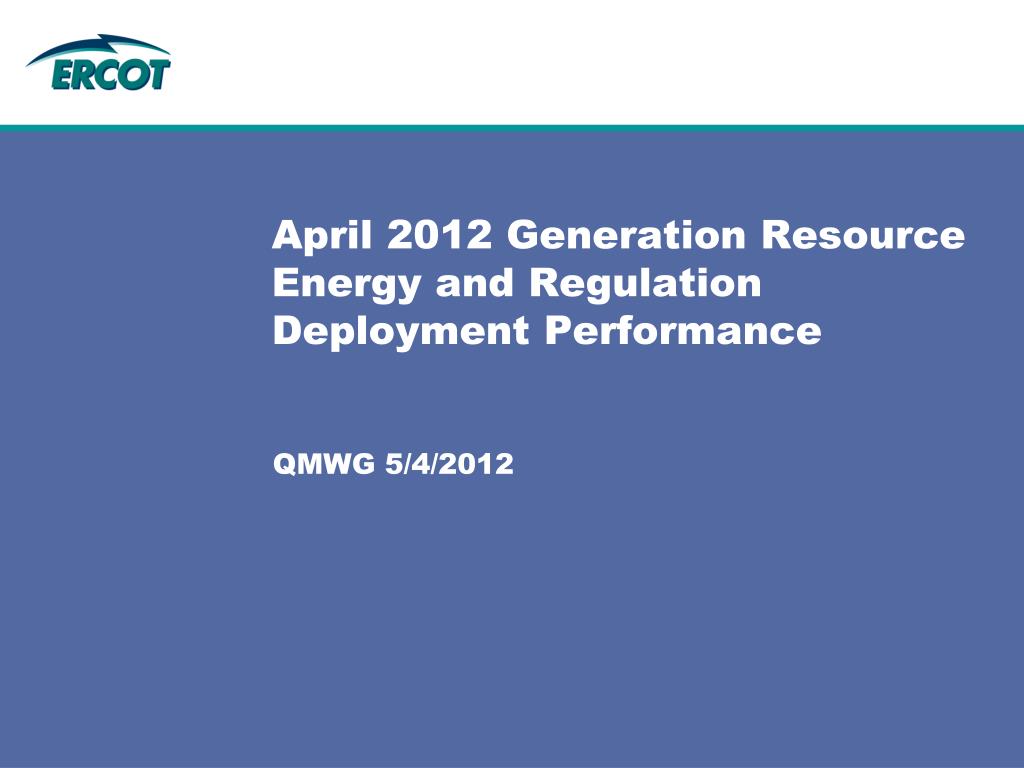 ERCOT

April 2012 Generation Resource Energy and Regulation Deployment Performance

QMWG 5/4/2012